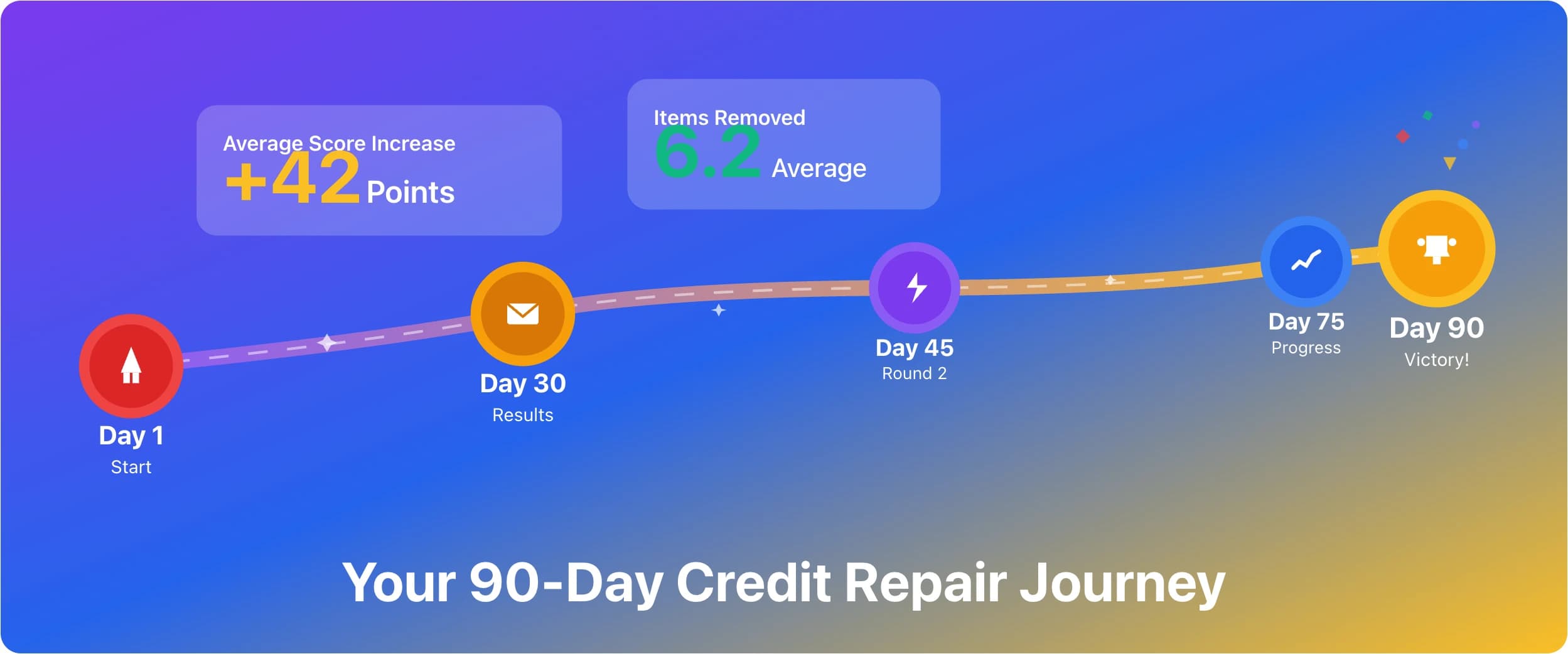 Average Score Increase
+42 Points

Items Removed
6.2 Average

Day 1
Start

Day 30
Results

Day 45
Round 2

Day 75
Progress

Day 90
Victory!

Your 90-Day Credit Repair Journey